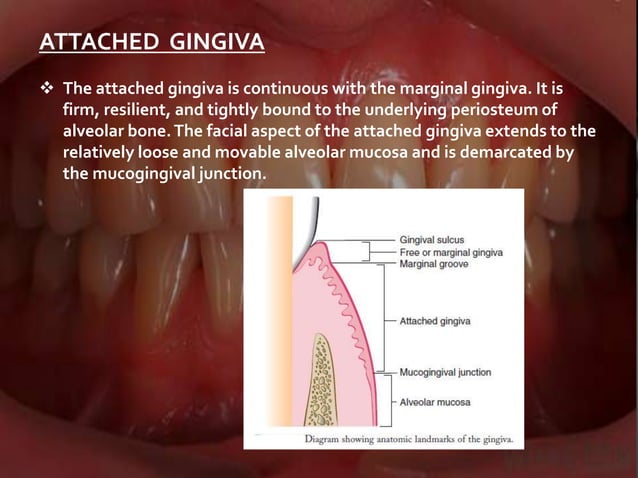 ATTACHED GINGIVA

❖ The attached gingiva is continuous with the marginal gingiva. It is firm, resilient, and tightly bound to the underlying periosteum of alveolar bone. The facial aspect of the attached gingiva extends to the relatively loose and movable alveolar mucosa and is demarcated by the mucogingival junction.

Gingival sulcus
Free or marginal gingiva
Marginal groove
Attached gingiva
Mucogingival junction
Alveolar mucosa

Diagram showing anatomic landmarks of the gingiva.